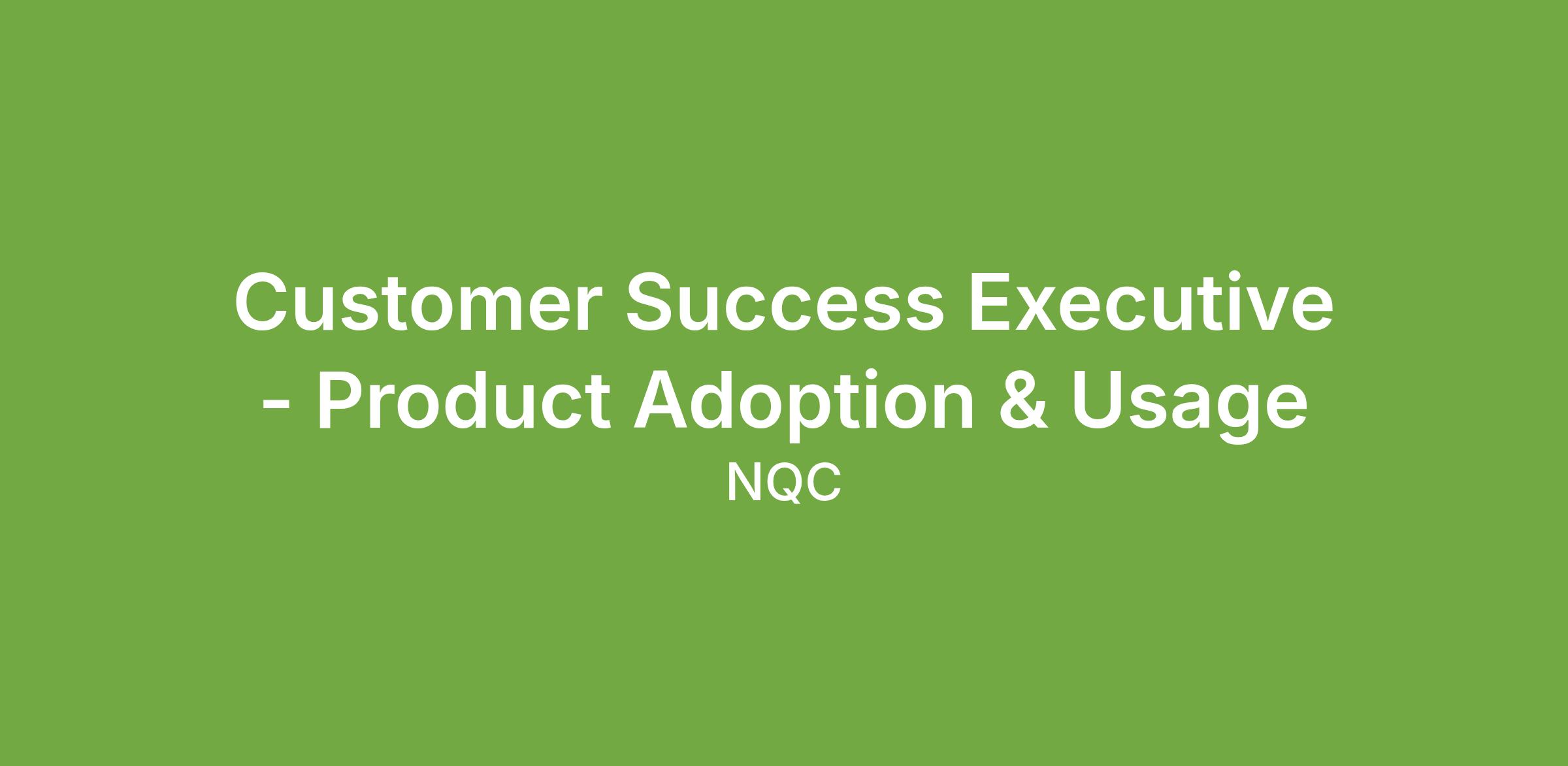 Customer Success Executive - Product Adoption & Usage

NQC